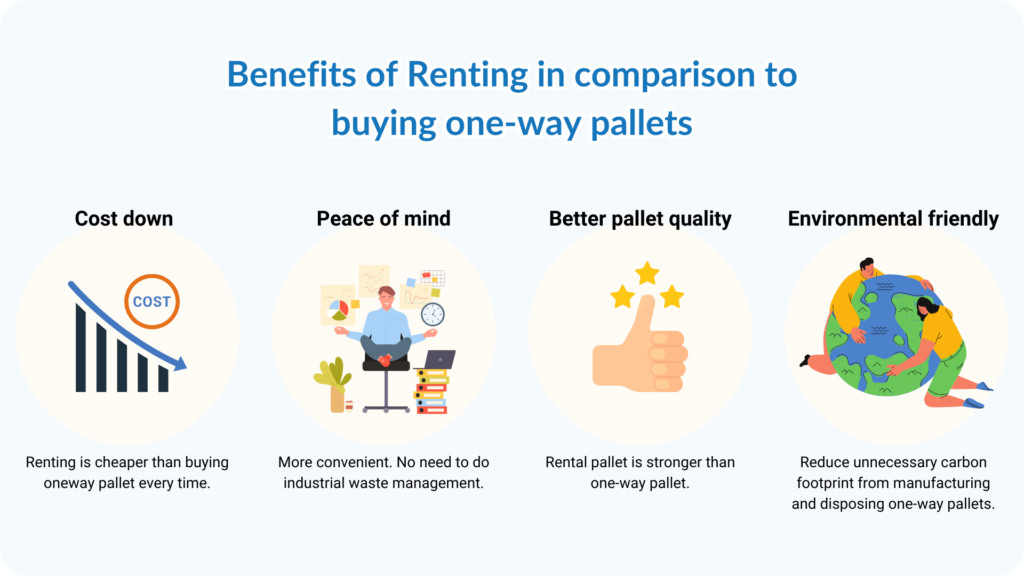 Benefits of Renting in comparison to buying one-way pallets

Cost down

COST

Renting is cheaper than buying oneway pallet every time.

Peace of mind

More convenient. No need to do industrial waste management.

Better pallet quality

Rental pallet is stronger than one-way pallet.

Environmental friendly

Reduce unnecessary carbon footprint from manufacturing and disposing one-way pallets.